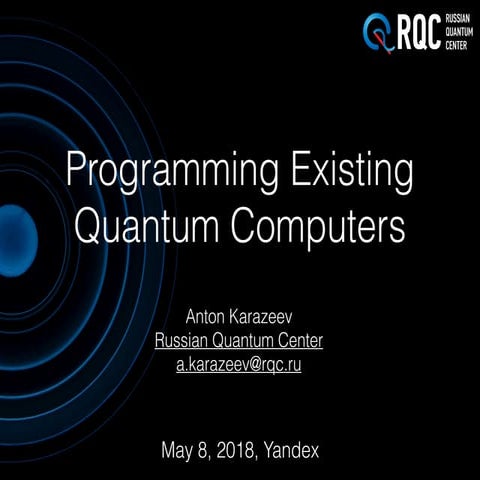 RQC RUSSIAN QUANTUM CENTER

Programming Existing Quantum Computers

Anton Karazeev
Russian Quantum Center
a.karazeev@rqc.ru

May 8, 2018, Yandex